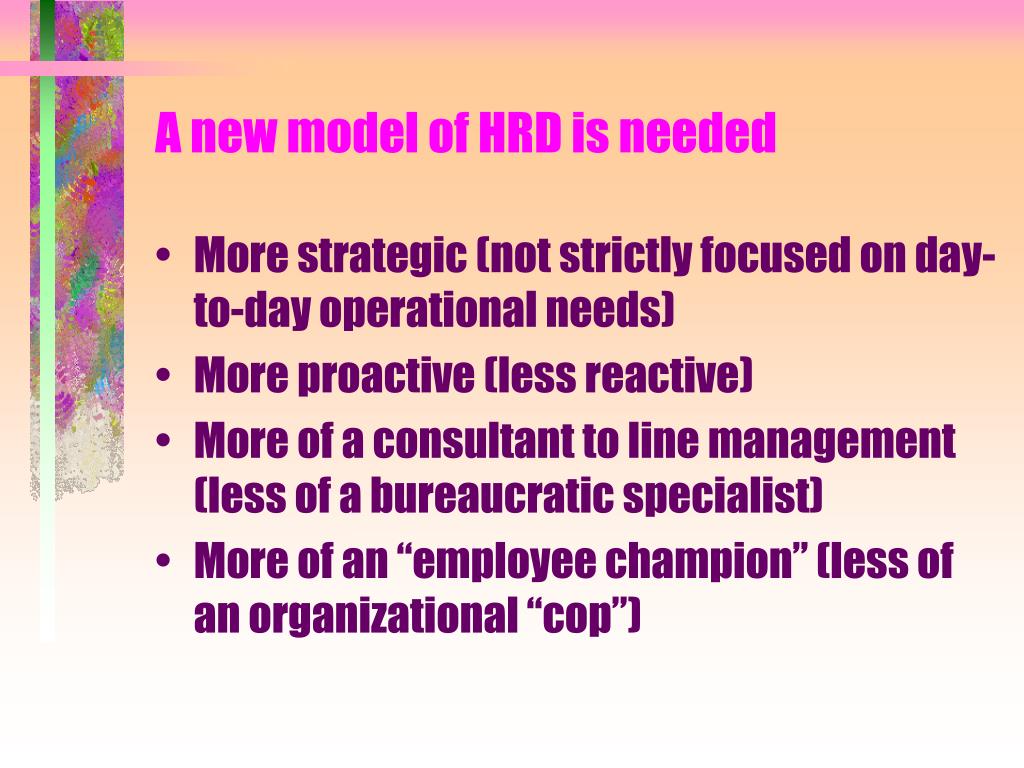 A new model of HRD is needed

• More strategic (not strictly focused on day-to-day operational needs)
• More proactive (less reactive)
• More of a consultant to line management (less of a bureaucratic specialist)
• More of an “employee champion” (less of an organizational “cop”)